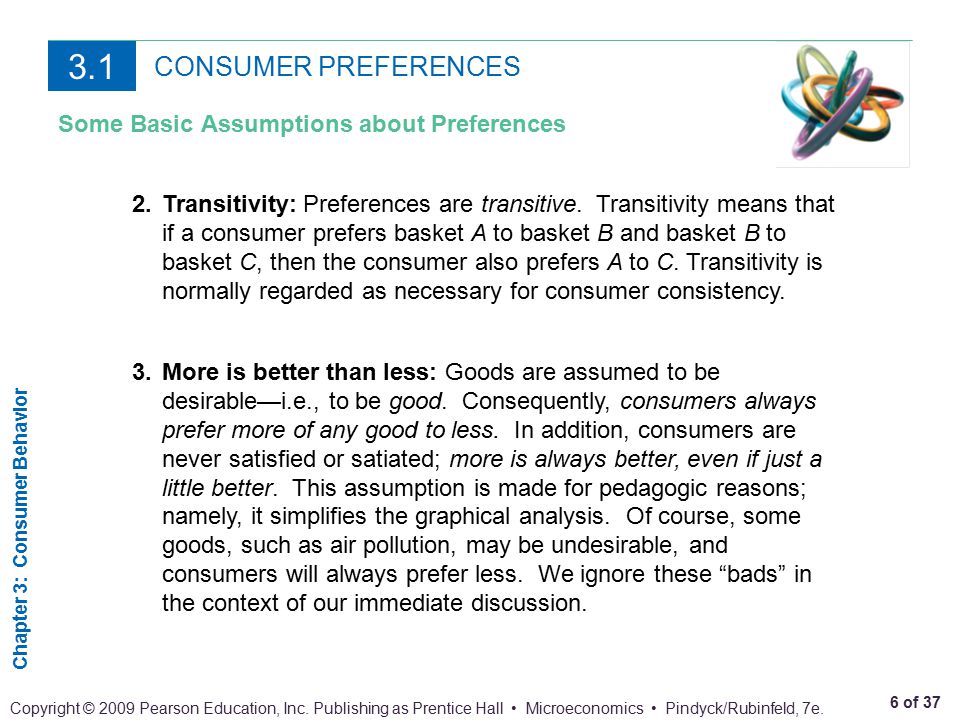 3.1 CONSUMER PREFERENCES

Some Basic Assumptions about Preferences

2. Transitivity: Preferences are transitive. Transitivity means that if a consumer prefers basket A to basket B and basket B to basket C, then the consumer also prefers A to C. Transitivity is normally regarded as necessary for consumer consistency.

3. More is better than less: Goods are assumed to be desirable—i.e., to be good. Consequently, consumers always prefer more of any good to less. In addition, consumers are never satisfied or satiated; more is always better, even if just a little better. This assumption is made for pedagogic reasons; namely, it simplifies the graphical analysis. Of course, some goods, such as air pollution, may be undesirable, and consumers will always prefer less. We ignore these “bads” in the context of our immediate discussion.

Chapter 3: Consumer Behavior

Copyright © 2009 Pearson Education, Inc. Publishing as Prentice Hall • Microeconomics • Pindyck/Rubinfeld, 7e.

6 of 37